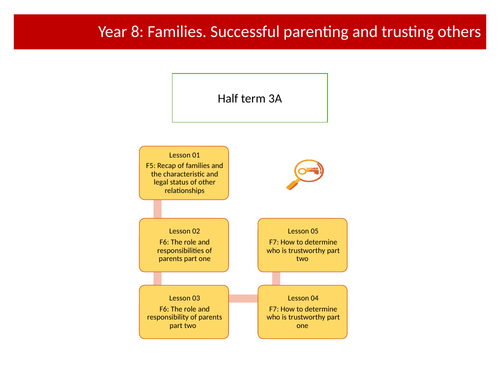 Year 8: Families. Successful parenting and trusting others

Half term 3A

Lesson 01
F5: Recap of families and the characteristic and legal status of other relationships

Lesson 02
F6: The role and responsibilities of parents part one

Lesson 03
F6: The role and responsibility of parents part two

Lesson 04
F7: How to determine who is trustworthy part one

Lesson 05
F7: How to determine who is trustworthy part two